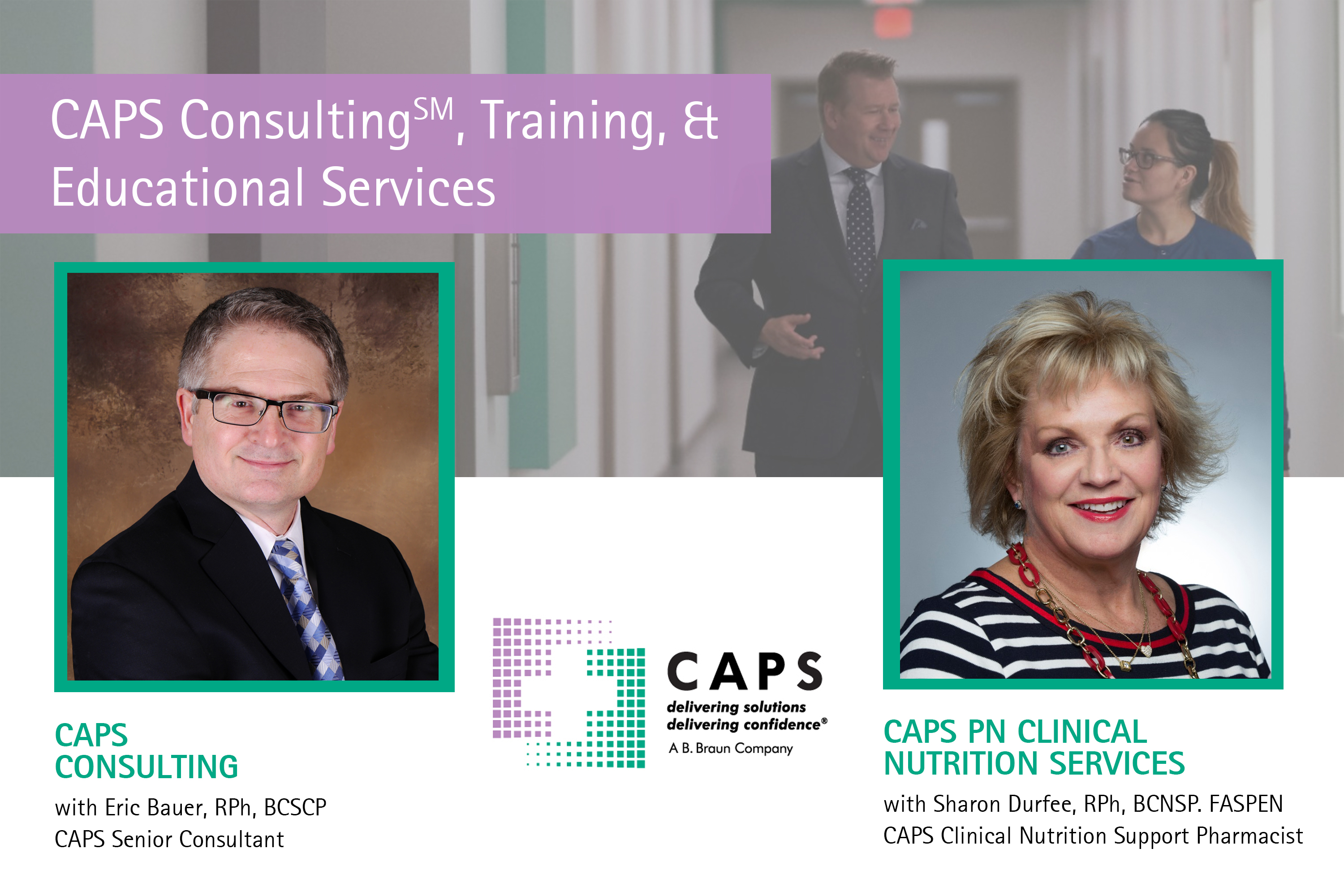 CAPS Consulting$^{SM}$, Training, & Educational Services

CAPS CONSULTING
with Eric Bauer, RPh, BCSCP
CAPS Senior Consultant

CAPS
delivering solutions
delivering confidence®
A B. Braun Company

CAPS PN CLINICAL NUTRITION SERVICES
with Sharon Durfee, RPh, BCNSP. FASPEN
CAPS Clinical Nutrition Support Pharmacist